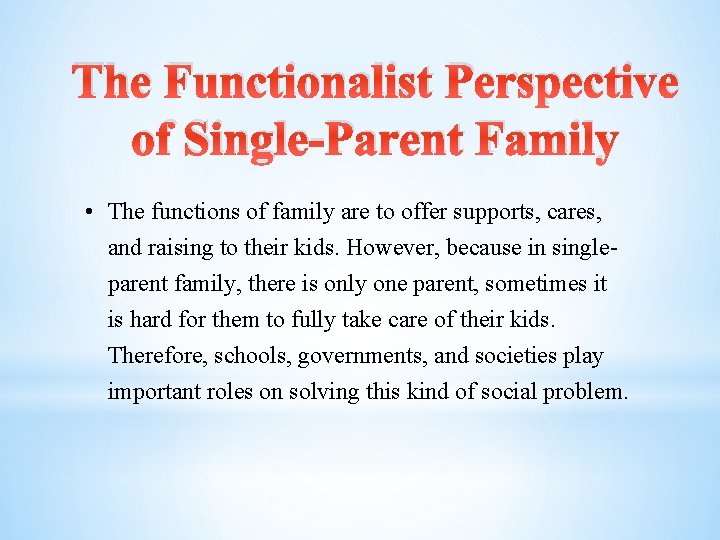 The Functionalist Perspective of Single-Parent Family

• The functions of family are to offer supports, cares, and raising to their kids. However, because in single-parent family, there is only one parent, sometimes it is hard for them to fully take care of their kids. Therefore, schools, governments, and societies play important roles on solving this kind of social problem.